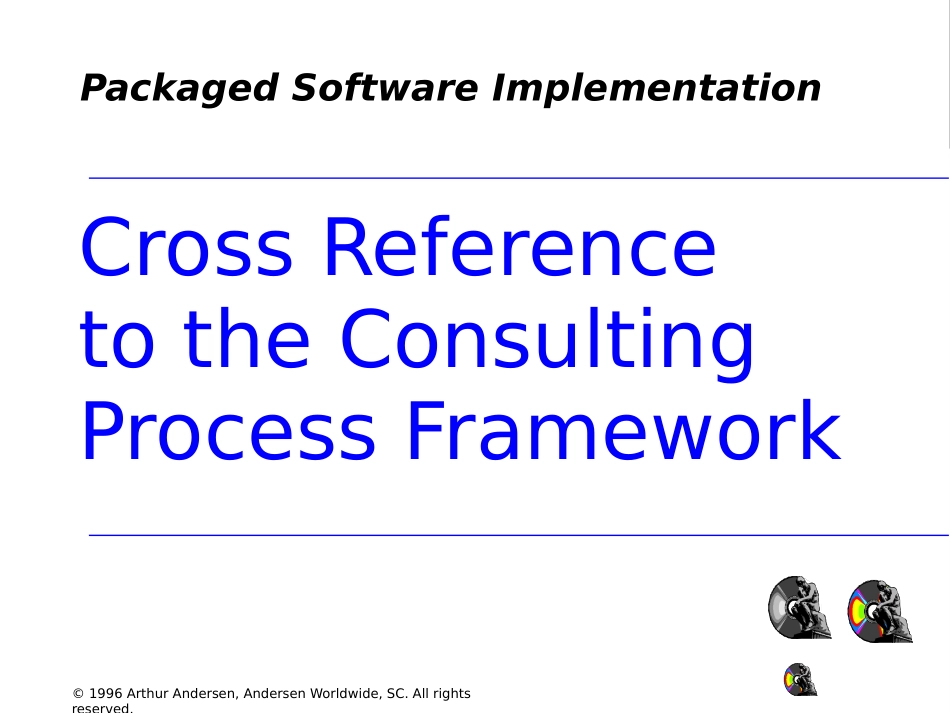 Packaged Software Implementation

Cross Reference to the Consulting Process Framework

© 1996 Arthur Andersen, Andersen Worldwide, SC. All rights reserved.